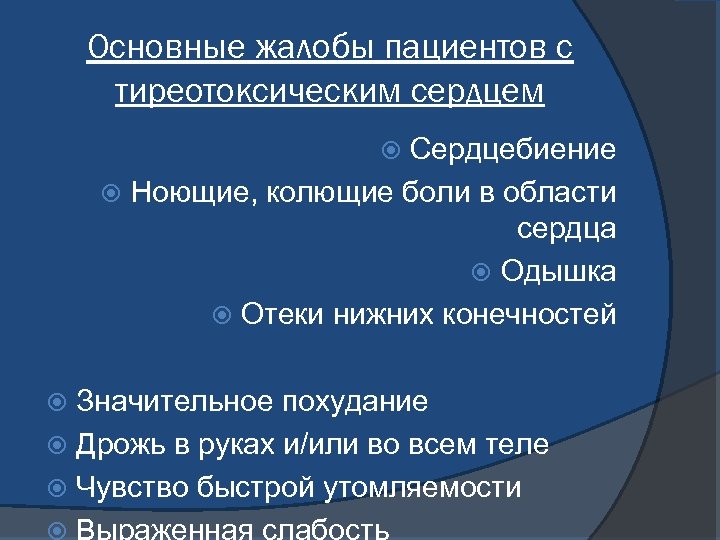 Основные жалобы пациентов с тиреотоксическим сердцем

Сердцебиение

Ноющие, колющие боли в области сердца

Одышка

Отеки нижних конечностей

Значительное похудание

Дрожь в руках и/или во всем теле

Чувство быстрой утомляемости

Выраженная слабость